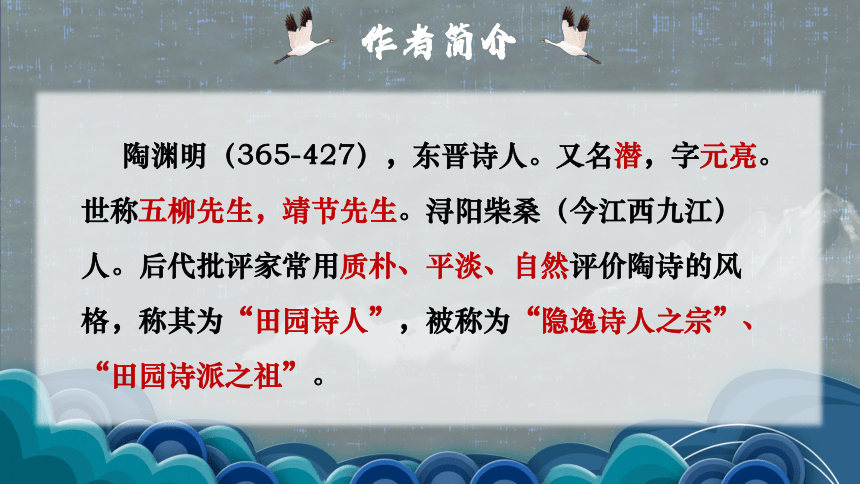 作者简介

陶渊明（365-427），东晋诗人。又名潜，字元亮。世称五柳先生，靖节先生。浔阳柴桑（今江西九江）人。后代批评家常用质朴、平淡、自然评价陶诗的风格，称其为“田园诗人”，被称为“隐逸诗人之宗”、“田园诗派之祖”。